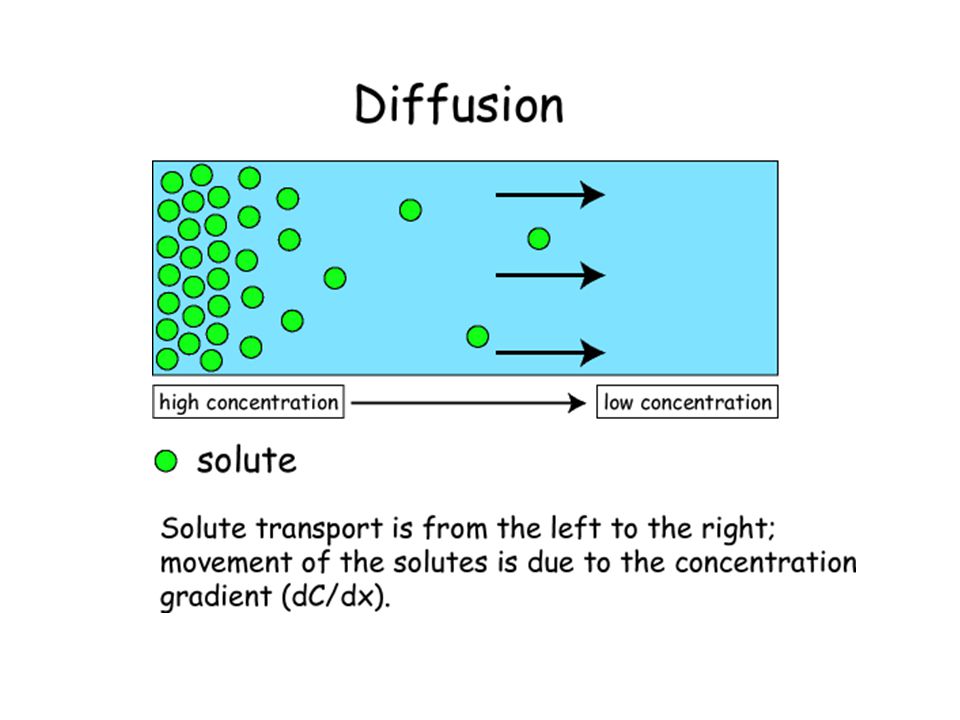 Diffusion

high concentration

low concentration

solute

Solute transport is from the left to the right; movement of the solutes is due to the concentration gradient (dC/dx).